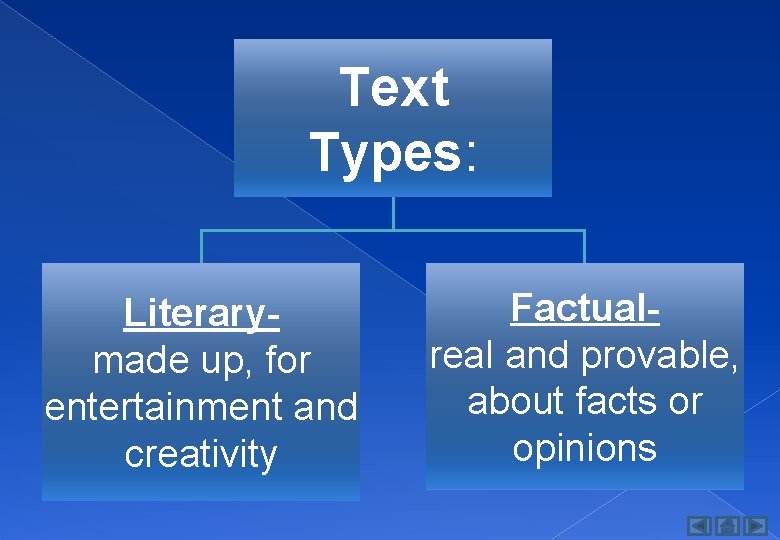 Text Types:

Literary-
made up, for entertainment and creativity

Factual-
real and provable, about facts or opinions